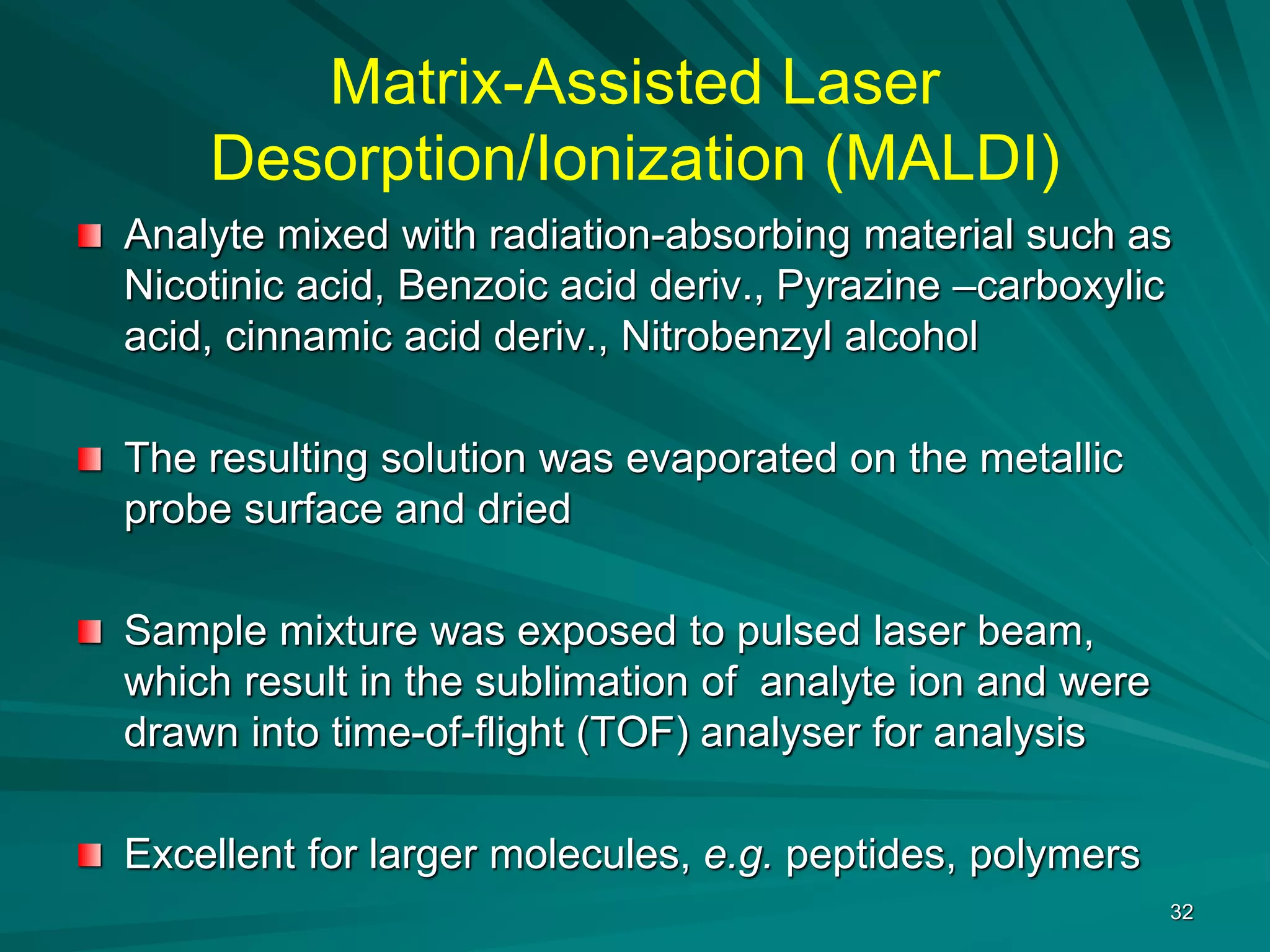 Matrix-Assisted Laser Desorption/Ionization (MALDI)

Analyte mixed with radiation-absorbing material such as Nicotinic acid, Benzoic acid deriv., Pyrazine –carboxylic acid, cinnamic acid deriv., Nitrobenzyl alcohol

The resulting solution was evaporated on the metallic probe surface and dried

Sample mixture was exposed to pulsed laser beam, which result in the sublimation of analyte ion and were drawn into time-of-flight (TOF) analyser for analysis

Excellent for larger molecules, e.g. peptides, polymers

32